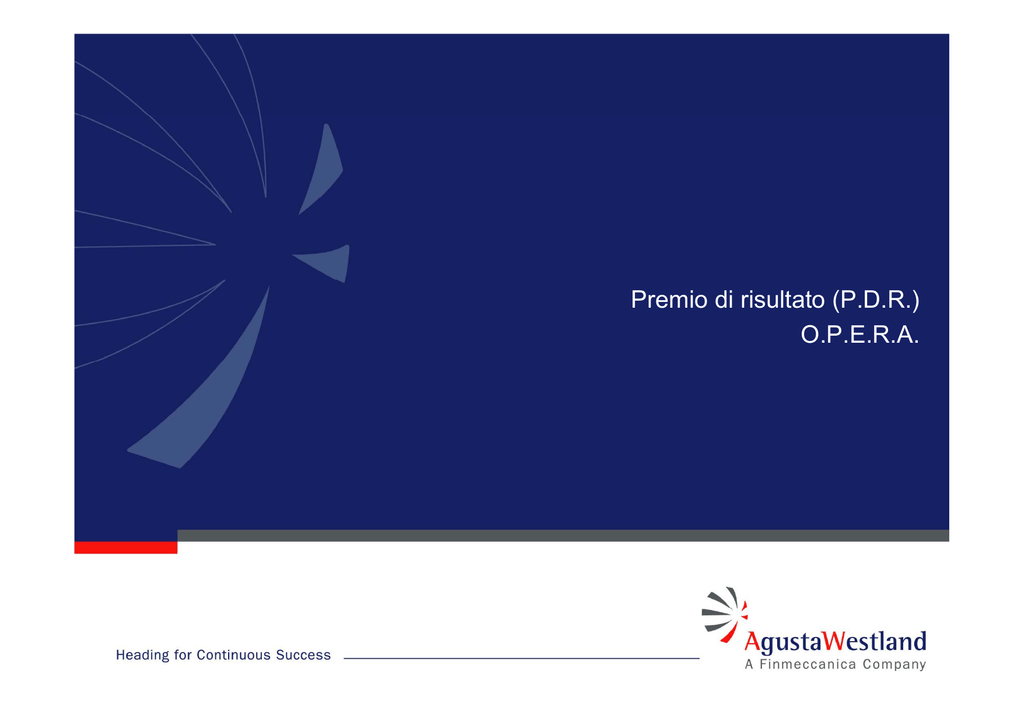 Premio di risultato (P.D.R.)
O.P.E.R.A.

Heading for Continuous Success

AgustaWestland
A Finmeccanica Company